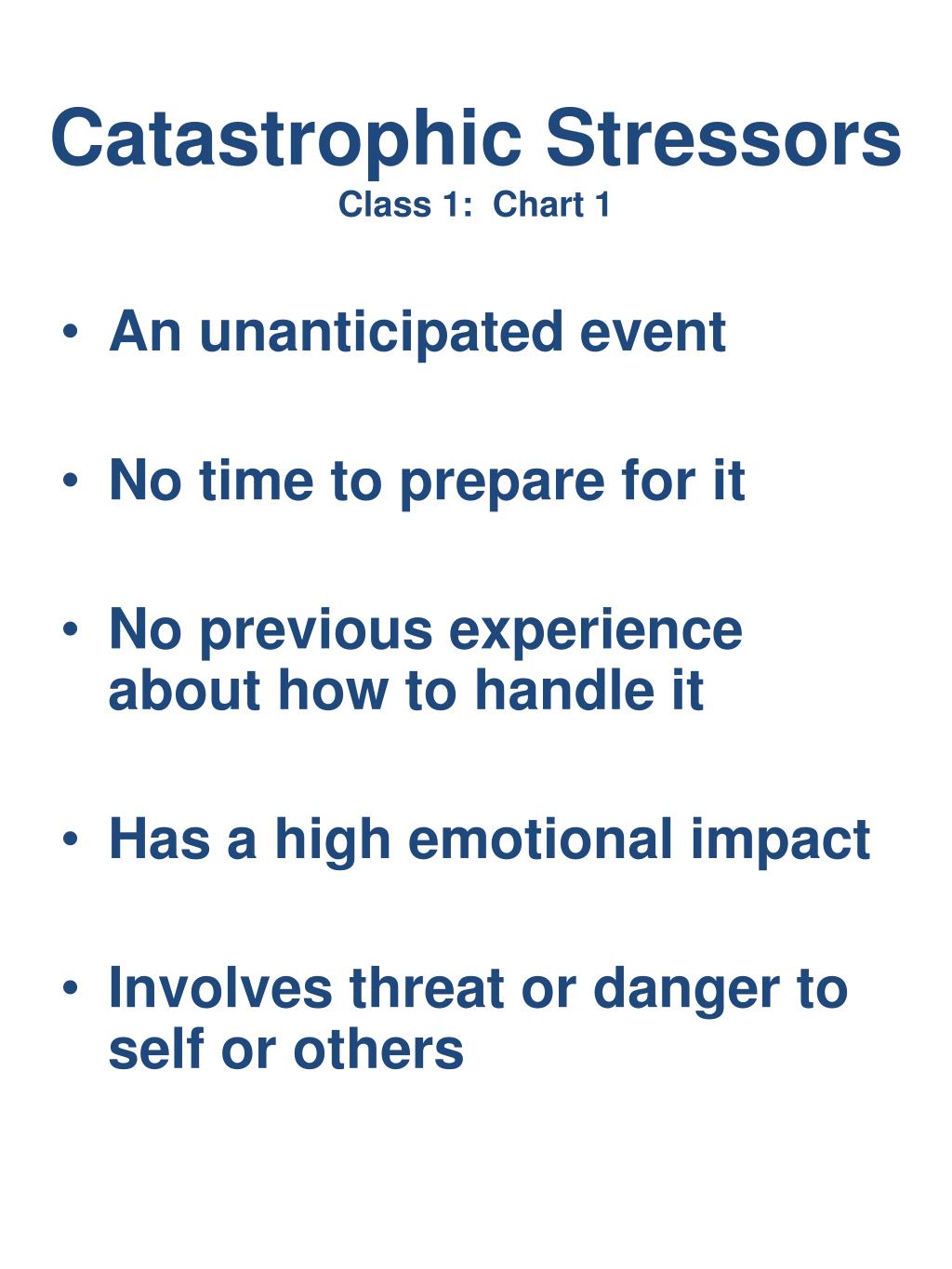 Catastrophic Stressors
Class 1: Chart 1

• An unanticipated event

• No time to prepare for it

• No previous experience about how to handle it

• Has a high emotional impact

• Involves threat or danger to self or others